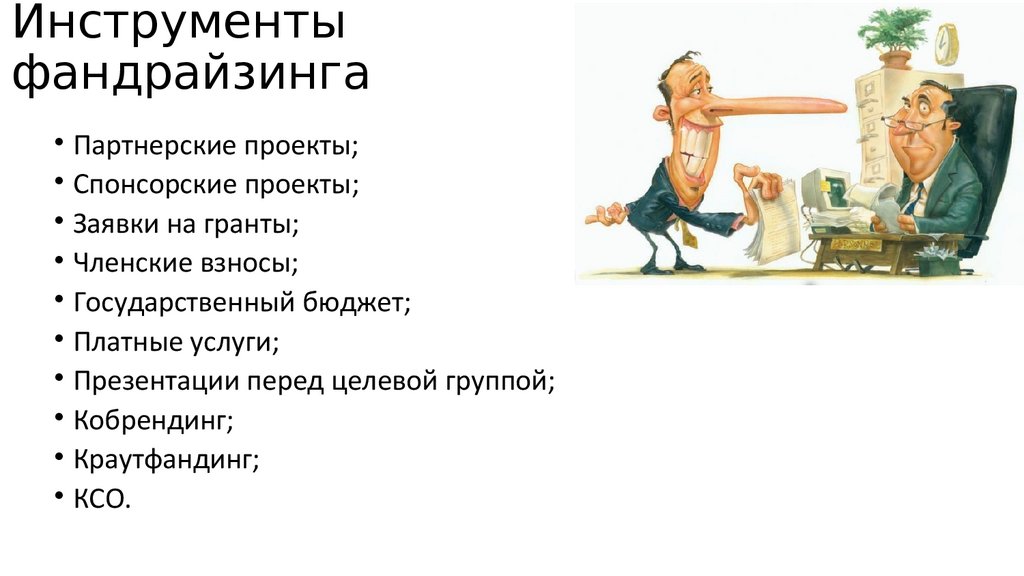 Инструменты фандрайзинга

• Партнерские проекты;
• Спонсорские проекты;
• Заявки на гранты;
• Членские взносы;
• Государственный бюджет;
• Платные услуги;
• Презентации перед целевой группой;
• Кобрендинг;
• Краутфандинг;
• КСО.